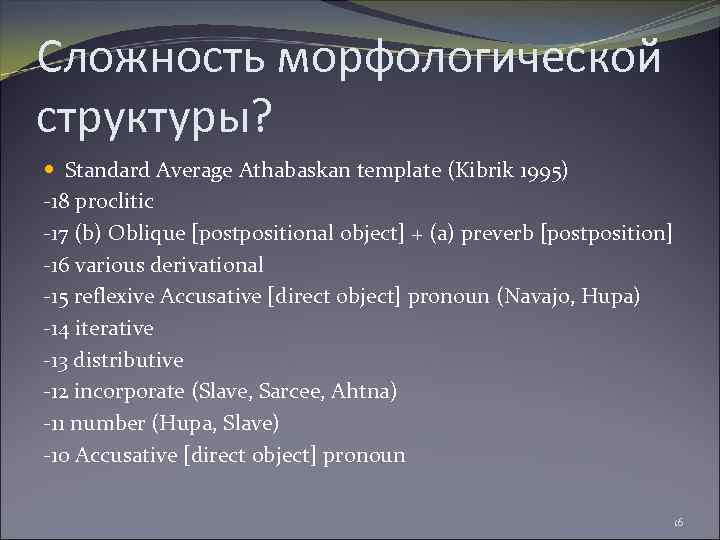 Сложность морфологической структуры?

Standard Average Athabaskan template (Kibrik 1995)
-18 proclitic
-17 (b) Oblique [postpositional object] + (a) preverb [postposition]
-16 various derivational
-15 reflexive Accusative [direct object] pronoun (Navajo, Hupa)
-14 iterative
-13 distributive
-12 incorporate (Slave, Sarcee, Ahtna)
-11 number (Hupa, Slave)
-10 Accusative [direct object] pronoun

16